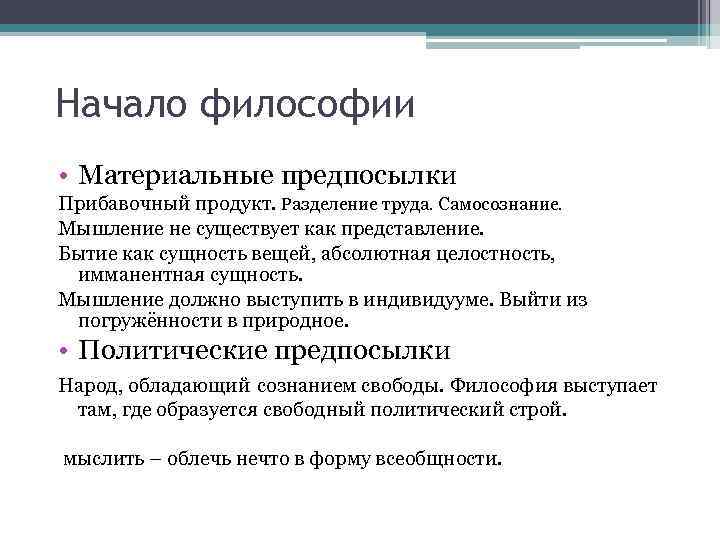 Начало философии

• Материальные предпосылки

Прибавочный продукт. Разделение труда. Самосознание.

Мышление не существует как представление.

Бытие как сущность вещей, абсолютная целостность, имманентная сущность.

Мышление должно выступить в индивидууме. Выйти из погружённости в природное.

• Политические предпосылки

Народ, обладающий сознанием свободы. Философия выступает там, где образуется свободный политический строй.

мыслить – облечь нечто в форму всеобщности.